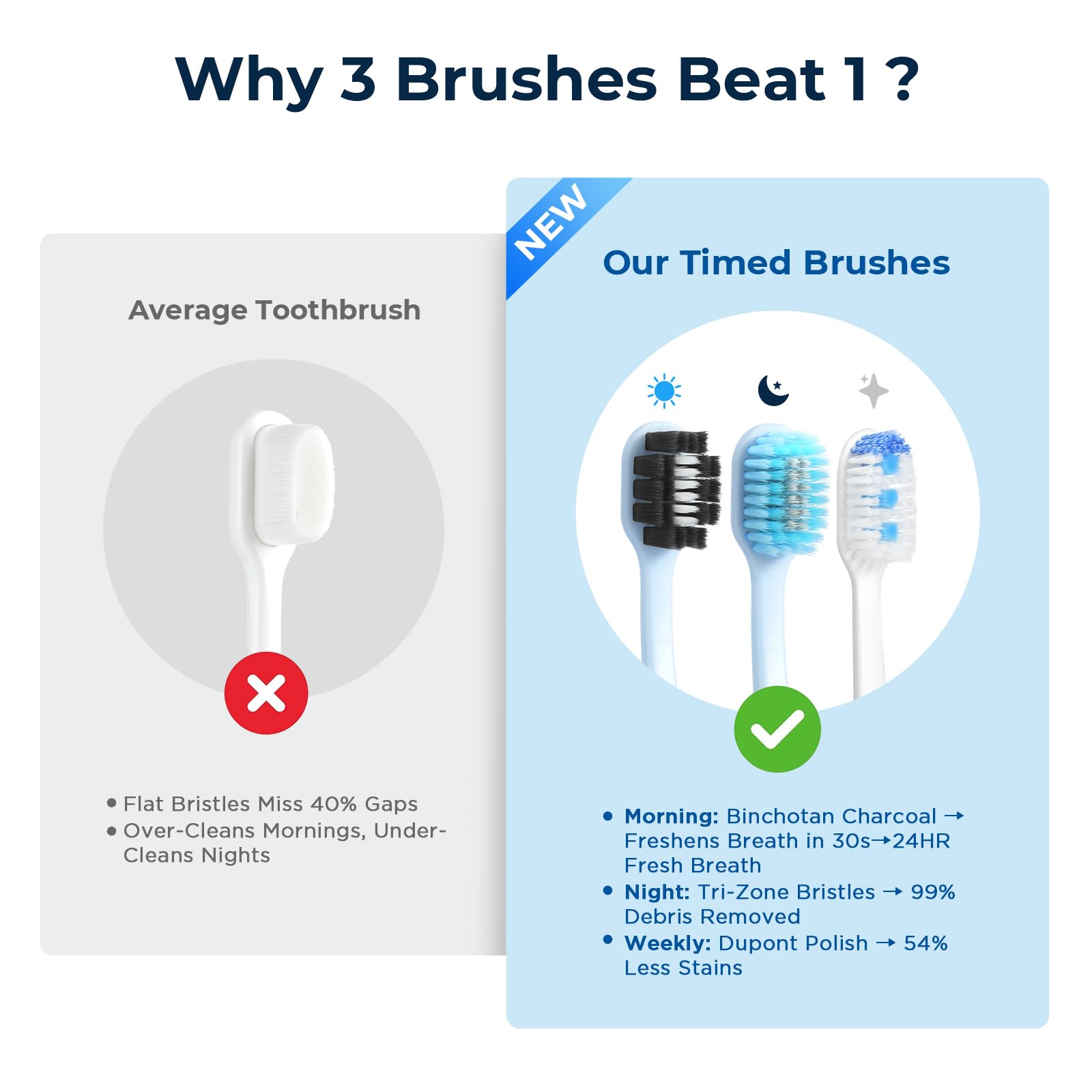 Why 3 Brushes Beat 1 ?

Average Toothbrush

• Flat Bristles Miss 40% Gaps
• Over-Cleans Mornings, Under-Cleans Nights

NEW

Our Timed Brushes

• Morning: Binchotan Charcoal → Freshens Breath in 30s→24HR Fresh Breath
• Night: Tri-Zone Bristles → 99% Debris Removed
• Weekly: Dupont Polish → 54% Less Stains